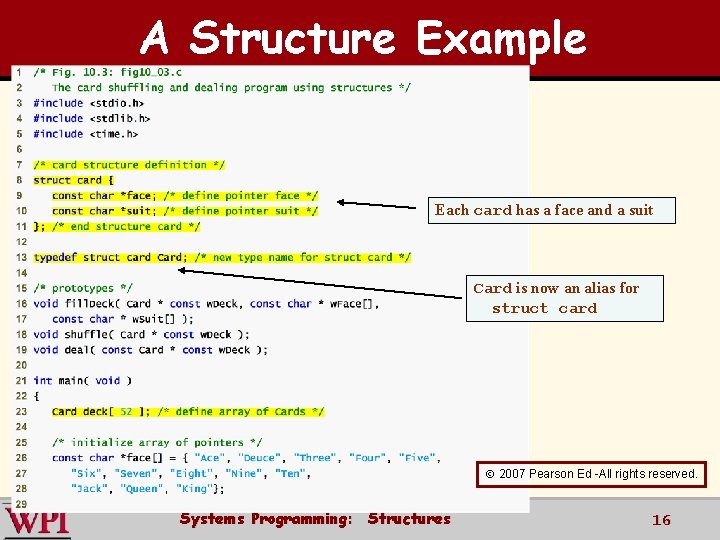 A Structure Example

1 /* Fig. 10.3: fig10_03.c
2 The card shuffling and dealing program using structures */
3 #include <stdio.h>
4 #include <stdlib.h>
5 #include <time.h>
6
7 /* card structure definition */
8 struct card {
9 const char *face; /* define pointer face */
10 const char *suit; /* define pointer suit */
11 }; /* end structure card */
12
13 typedef struct card Card; /* new type name for struct card */
14
15 /* prototypes */
16 void fillDeck( Card * const wDeck, const char * wFace[],
17 const char * wSuit[] );
18 void shuffle( Card * const wDeck );
19 void deal( const Card * const wDeck );
20
21 int main( void )
22 {
23 Card deck[ 52 ]; /* define array of Cards */
24
25 /* initialize array of pointers */
26 const char *face[] = { "Ace", "Deuce", "Three", "Four", "Five",
27 "Six", "Seven", "Eight", "Nine", "Ten",
28 "Jack", "Queen", "King"};
29

Each card has a face and a suit

Card is now an alias for struct card

© 2007 Pearson Ed -All rights reserved.

WPI

Systems Programming: Structures

16